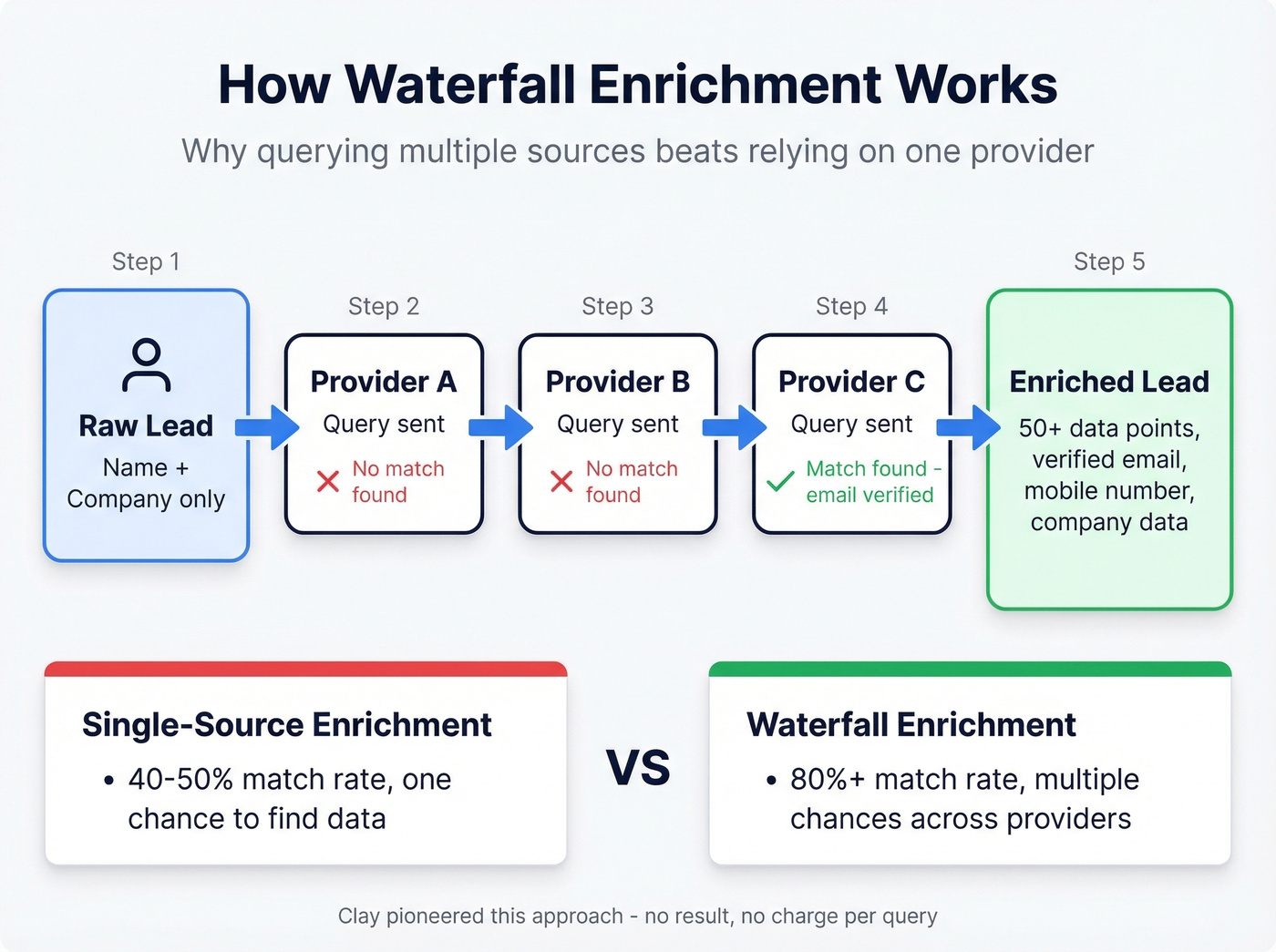 How Waterfall Enrichment Works

Why querying multiple sources beats relying on one provider

Step 1

Raw Lead

Name + Company only

Step 2

Provider A

Query sent

No match found

Step 3

Provider B

Query sent

No match found

Step 4

Provider C

Query sent

Match found - email verified

Step 5

Enriched Lead

50+ data points, verified email, mobile number, company data

Single-Source Enrichment

• 40-50% match rate, one chance to find data

VS

Waterfall Enrichment

• 80%+ match rate, multiple chances across providers

Clay pioneered this approach - no result, no charge per query